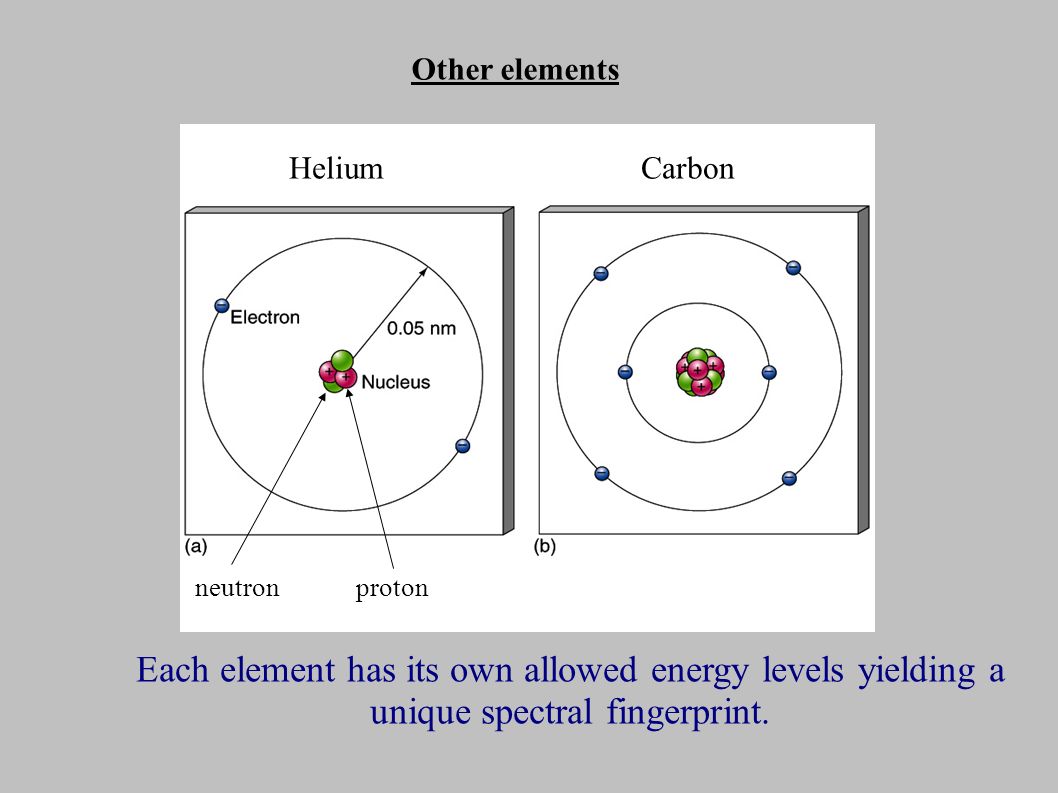 Other elements

Helium

Carbon

Electron

0.05 nm

Nucleus

(a)

(b)

neutron

proton

Each element has its own allowed energy levels yielding a unique spectral fingerprint.